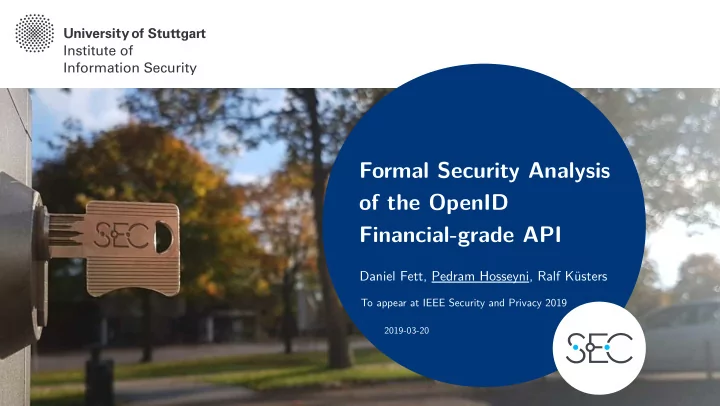 University of Stuttgart
Institute of
Information Security

SEC

Formal Security Analysis of the OpenID Financial-grade API

Daniel Fett, Pedram Hosseyni, Ralf Küsters

To appear at IEEE Security and Privacy 2019

2019-03-20

SEC